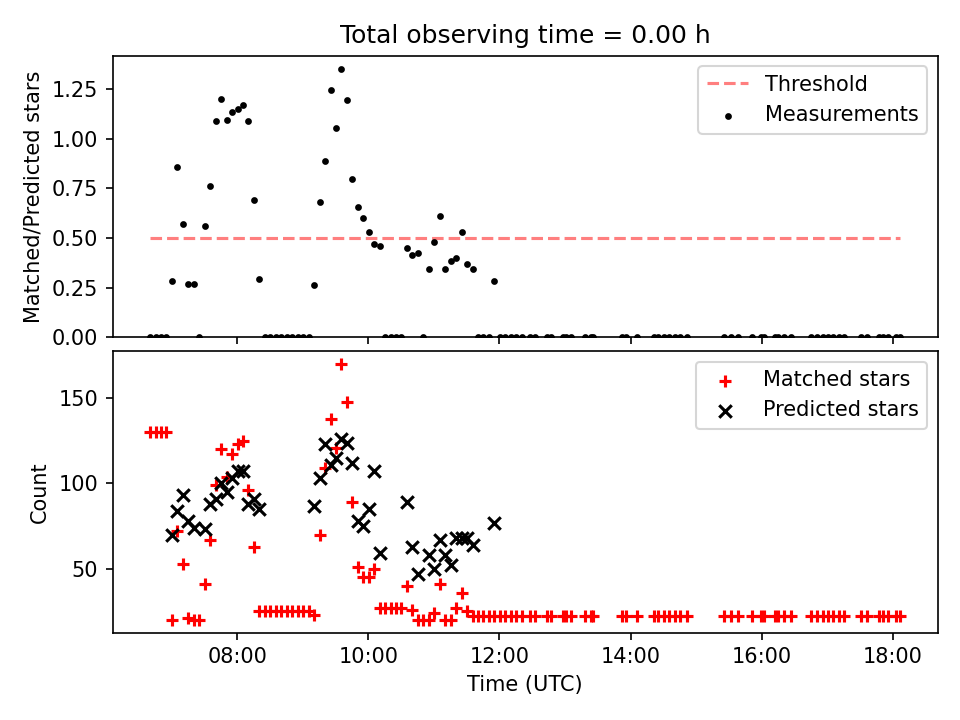 Total observing time = 0.00 h

Matched/Predicted stars

1.25
1.00
0.75
0.50
0.25
0.00

Threshold
Measurements

Count

150
100
50

Matched stars
Predicted stars

08:00
10:00
12:00
14:00
16:00
18:00

Time (UTC)